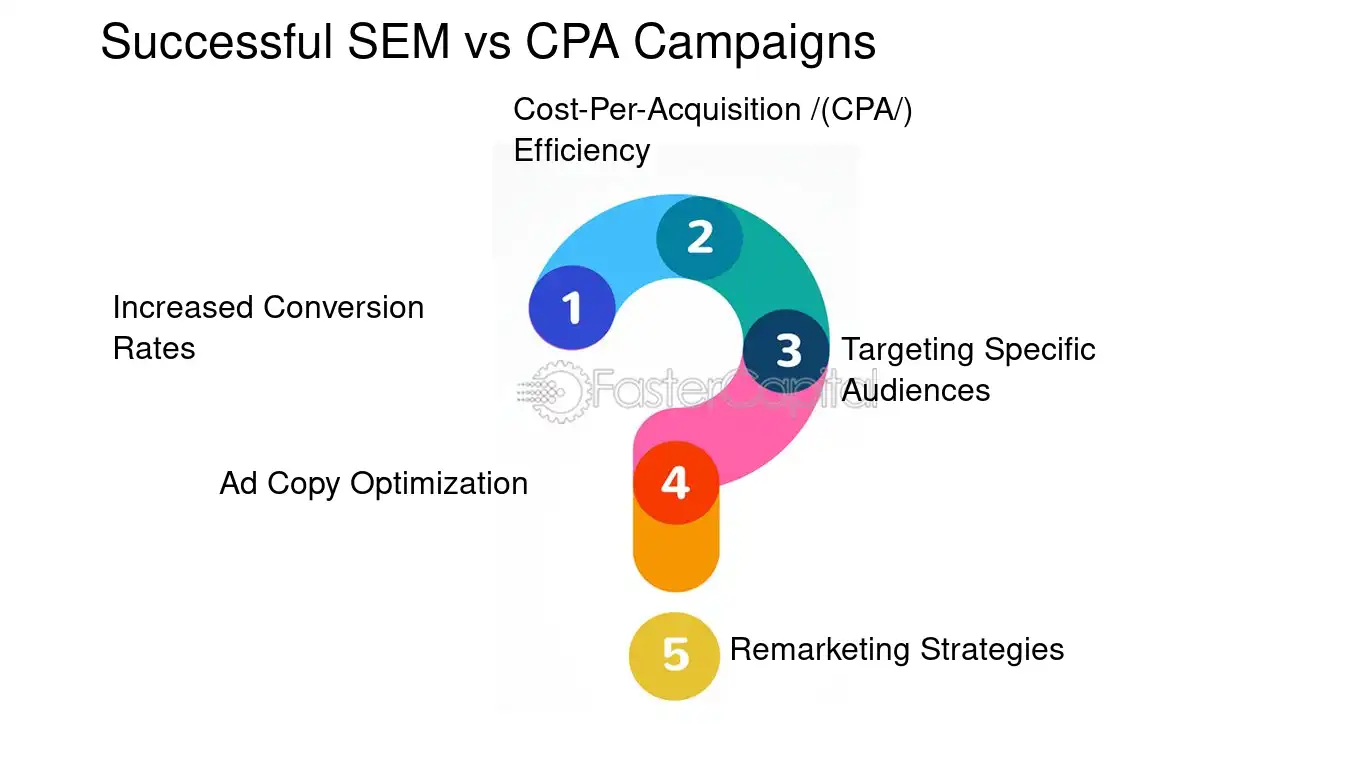 Successful SEM vs CPA Campaigns

Cost-Per-Acquisition /(CPA/) Efficiency

2

Increased Conversion Rates

1

3

Targeting Specific Audiences

Ad Copy Optimization

4

5

Remarketing Strategies

FasterCapital